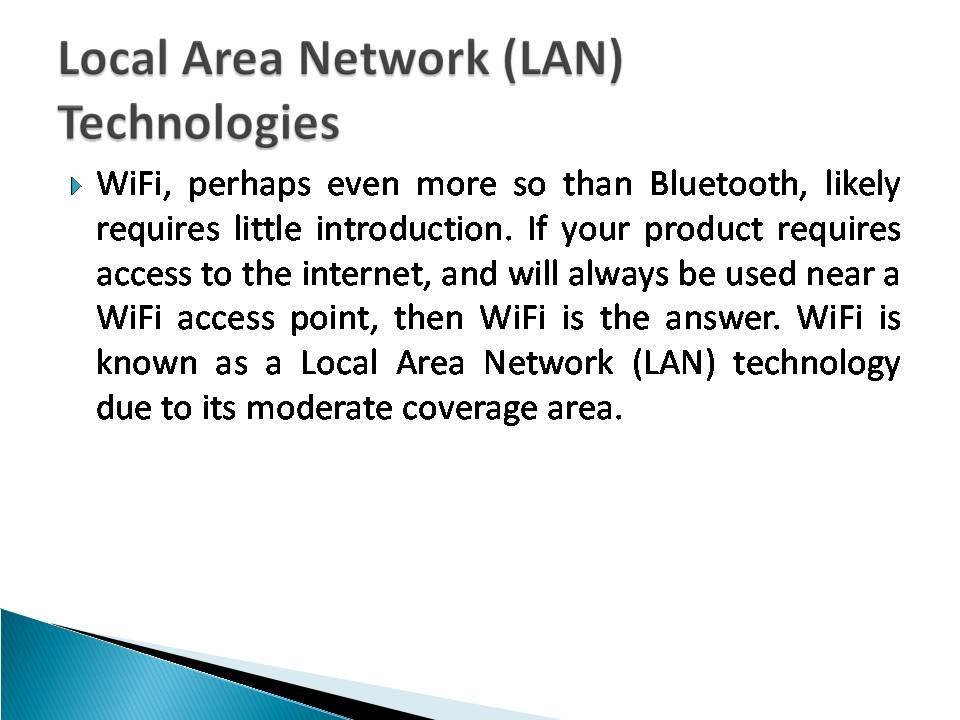 Local Area Network (LAN) Technologies

WiFi, perhaps even more so than Bluetooth, likely requires little introduction. If your product requires access to the internet, and will always be used near a WiFi access point, then WiFi is the answer. WiFi is known as a Local Area Network (LAN) technology due to its moderate coverage area.